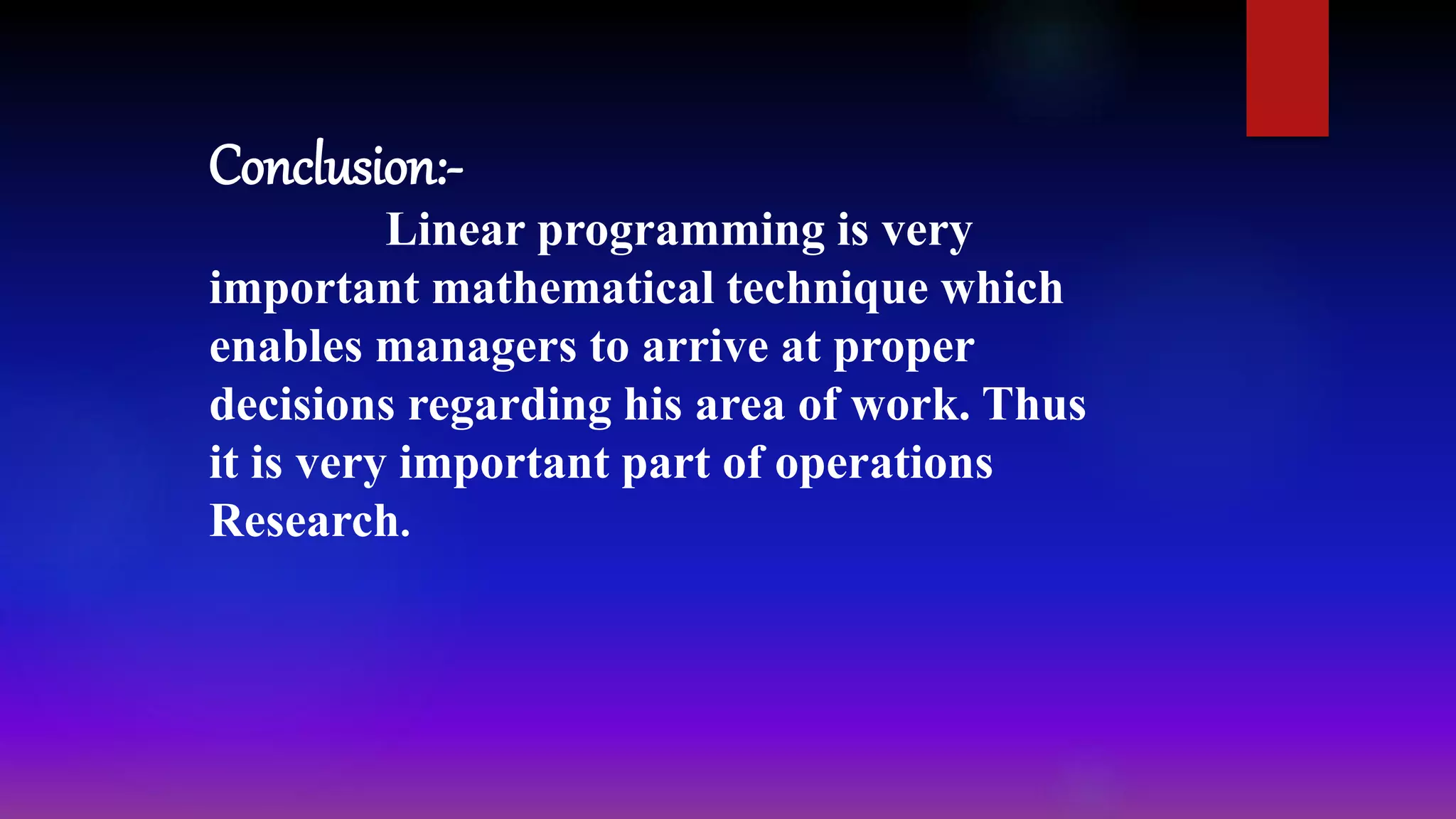 Conclusion:-

Linear programming is very important mathematical technique which enables managers to arrive at proper decisions regarding his area of work. Thus it is very important part of operations Research.